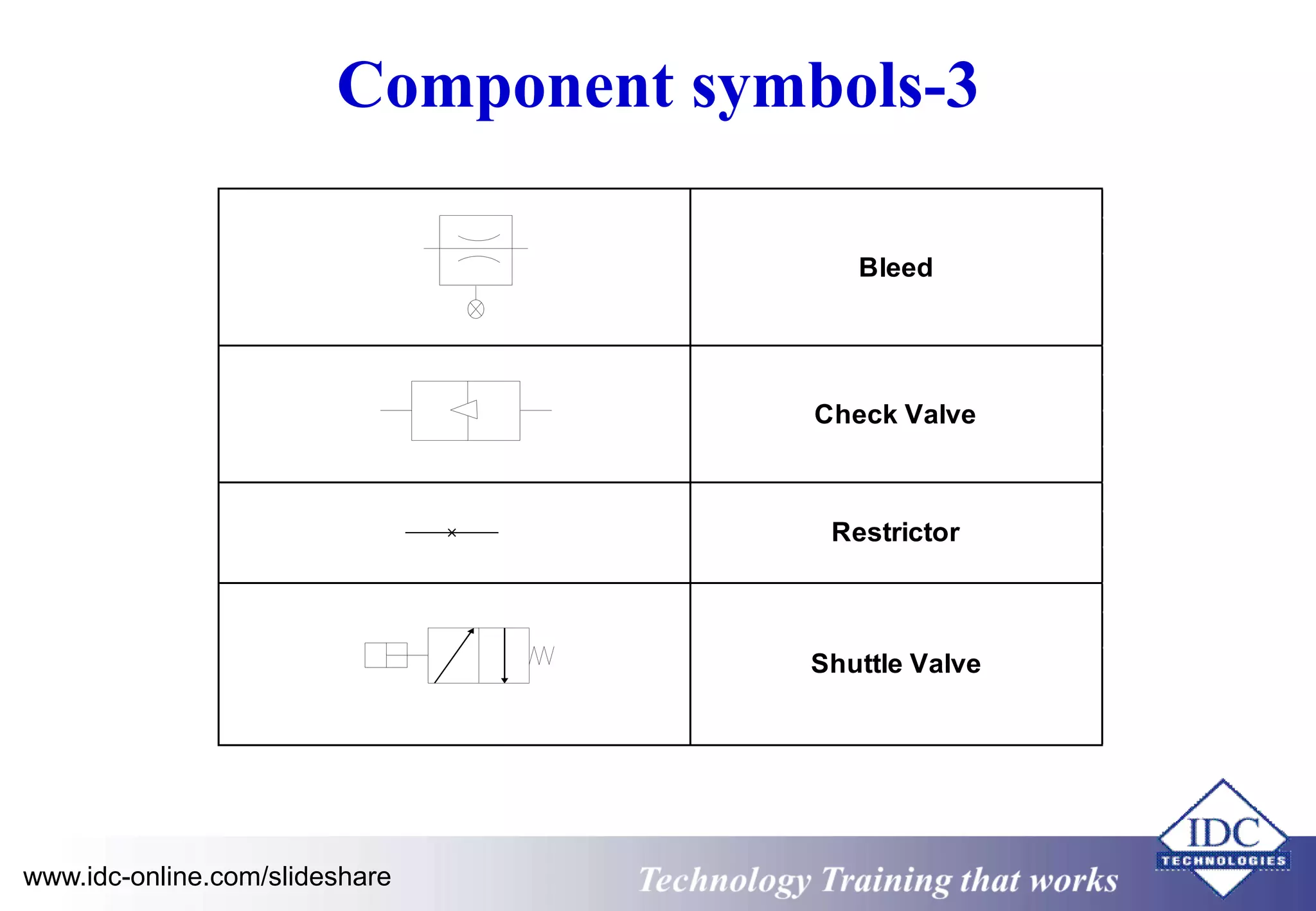 Component symbols-3

| | |
|---|---|
| | Bleed |
| | Check Valve |
| | Restrictor |
| | Shuttle Valve |

www.idc-online.com/slideshare

Technology Training that works

IDC TECHNOLOGIES